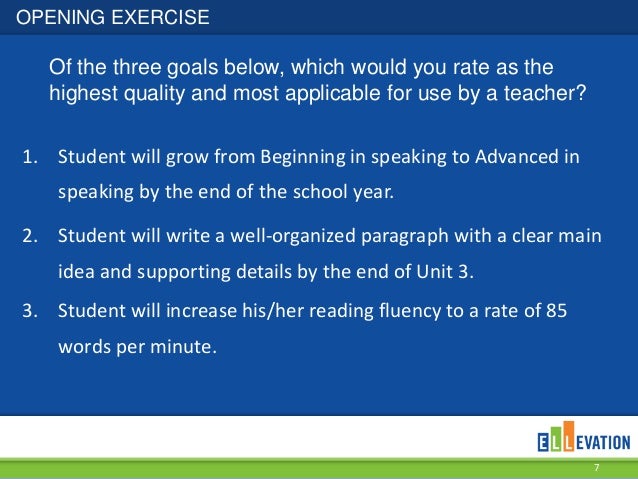 OPENING EXERCISE

Of the three goals below, which would you rate as the highest quality and most applicable for use by a teacher?

1. Student will grow from Beginning in speaking to Advanced in speaking by the end of the school year.
2. Student will write a well-organized paragraph with a clear main idea and supporting details by the end of Unit 3.
3. Student will increase his/her reading fluency to a rate of 85 words per minute.

ELLEVATION

7